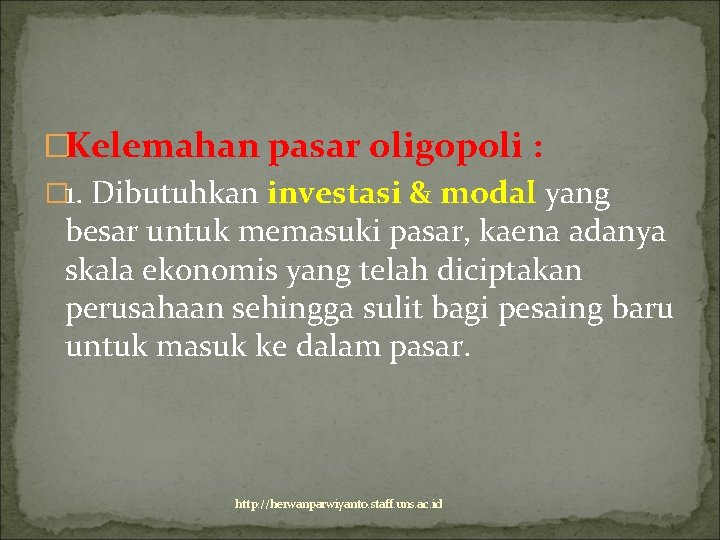 Kelemahan pasar oligopoli :

1. Dibutuhkan investasi & modal yang besar untuk memasuki pasar, kaena adanya skala ekonomis yang telah diciptakan perusahaan sehingga sulit bagi pesaing baru untuk masuk ke dalam pasar.

http://herwanparwiyanto.staff.uns.ac.id